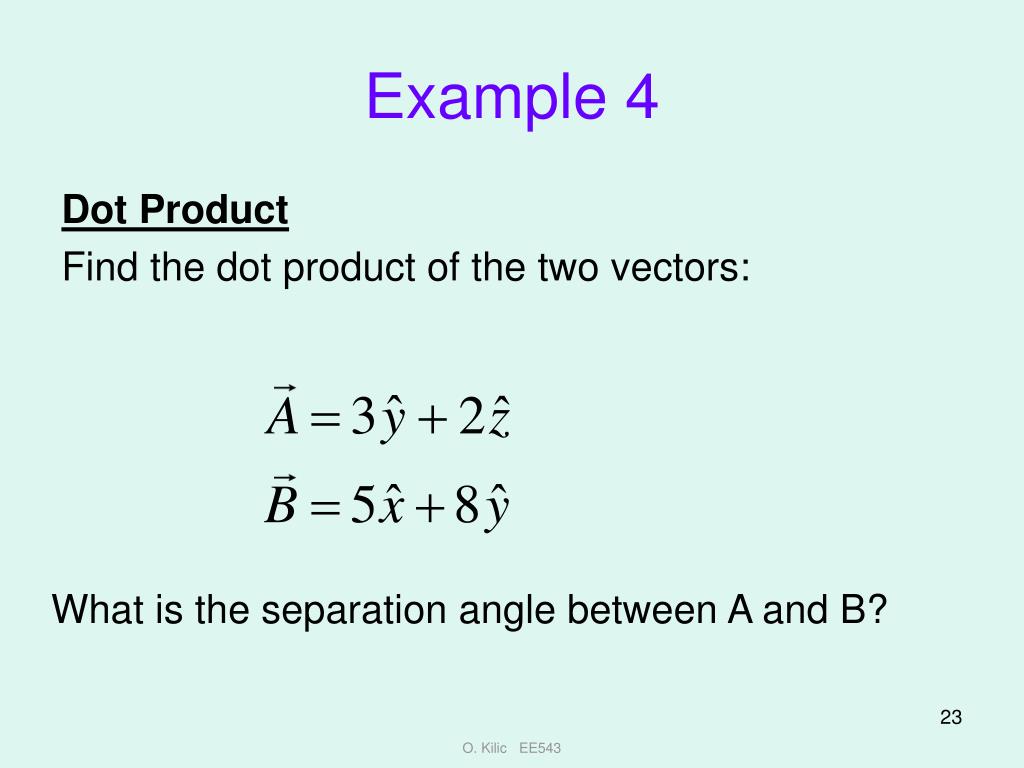 Example 4

Dot Product

Find the dot product of the two vectors:

$\vec{A} = 3\hat{y} + 2\hat{z}$

$\vec{B} = 5\hat{x} + 8\hat{y}$

What is the separation angle between A and B?

23

O. Kilic EE543